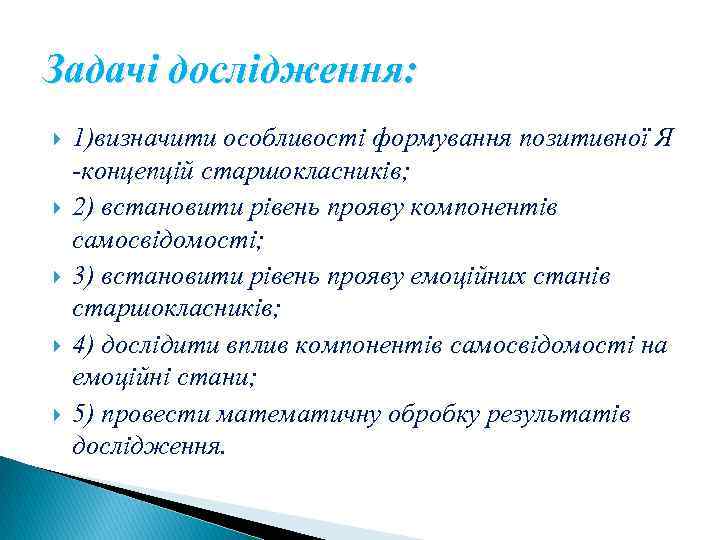 Задачі дослідження:

1)визначити особливості формування позитивної Я -концепцій старшокласників;

2) встановити рівень прояву компонентів самосвідомості;

3) встановити рівень прояву емоційних станів старшокласників;

4) дослідити вплив компонентів самосвідомості на емоційні стани;

5) провести математичну обробку результатів дослідження.